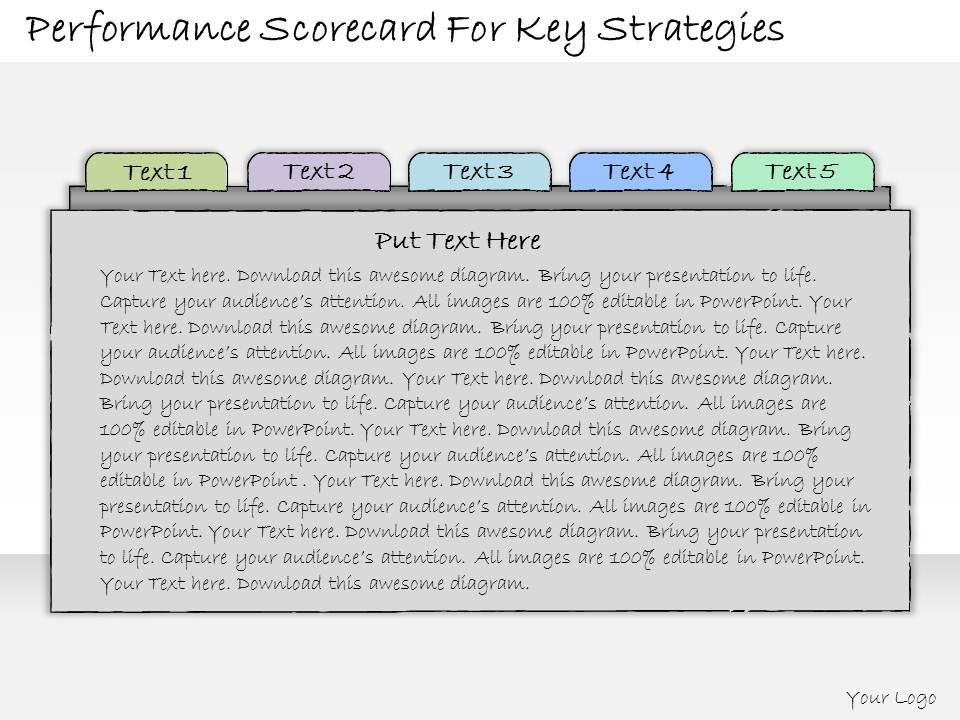 Performance Scorecard For Key Strategies

Text 1

Text 2

Text 3

Text 4

Text 5

Put Text Here

Your Text here. Download this awesome diagram. Bring your presentation to life. Capture your audience's attention. All images are 100% editable in PowerPoint. Your Text here. Download this awesome diagram. Bring your presentation to life. Capture your audience's attention. All images are 100% editable in PowerPoint. Your Text here. Download this awesome diagram. Your Text here. Download this awesome diagram. Bring your presentation to life. Capture your audience's attention. All images are 100% editable in PowerPoint. Your Text here. Download this awesome diagram. Bring your presentation to life. Capture your audience's attention. All images are 100% editable in PowerPoint . Your Text here. Download this awesome diagram. Bring your presentation to life. Capture your audience's attention. All images are 100% editable in PowerPoint. Your Text here. Download this awesome diagram. Bring your presentation to life. Capture your audience's attention. All images are 100% editable in PowerPoint. Your Text here. Download this awesome diagram.

Your Logo